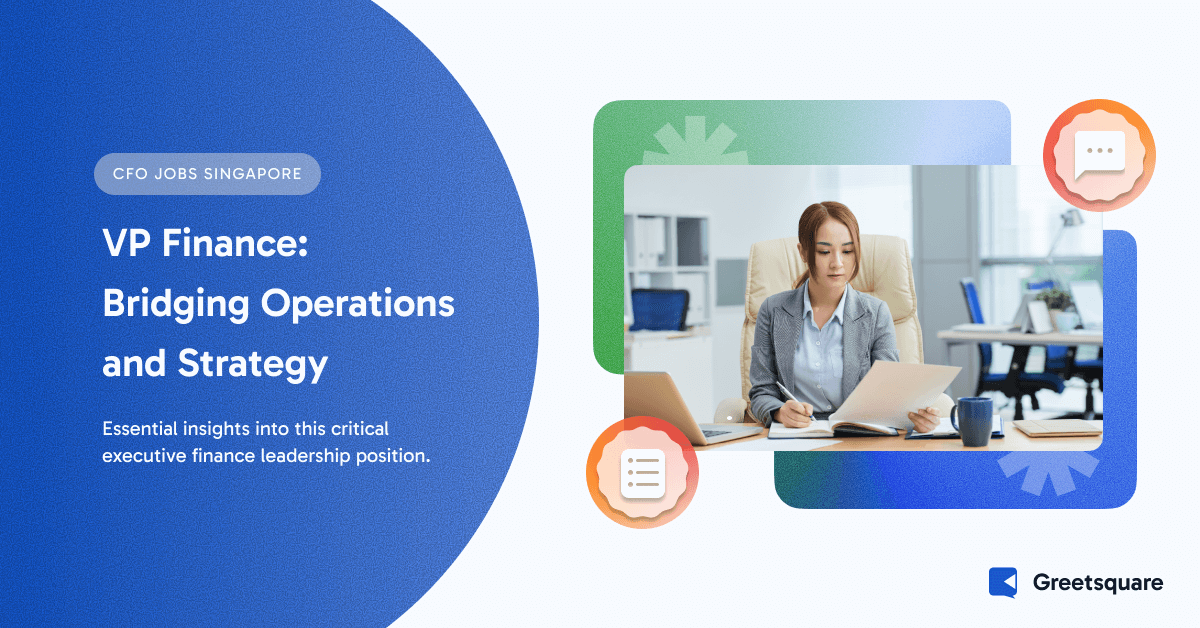 CFO JOBS SINGAPORE

VP Finance: Bridging Operations and Strategy

Essential insights into this critical executive finance leadership position.

Greetsquare